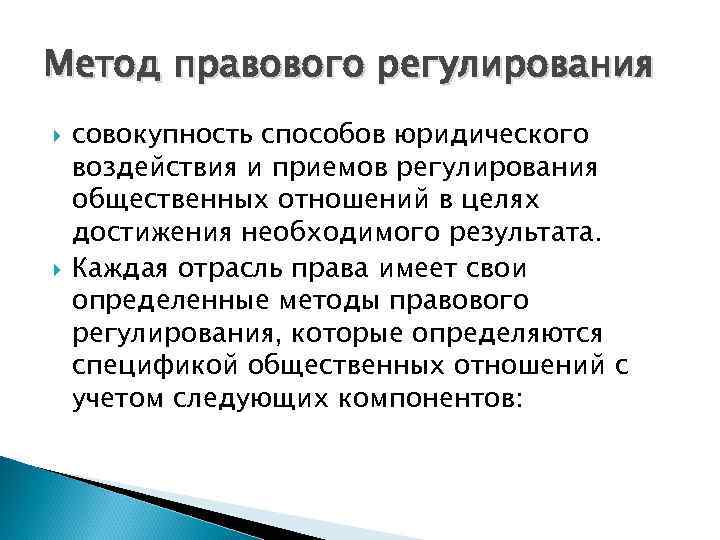 Метод правового регулирования

совокупность способов юридического воздействия и приемов регулирования общественных отношений в целях достижения необходимого результата.

Каждая отрасль права имеет свои определенные методы правового регулирования, которые определяются спецификой общественных отношений с учетом следующих компонентов: